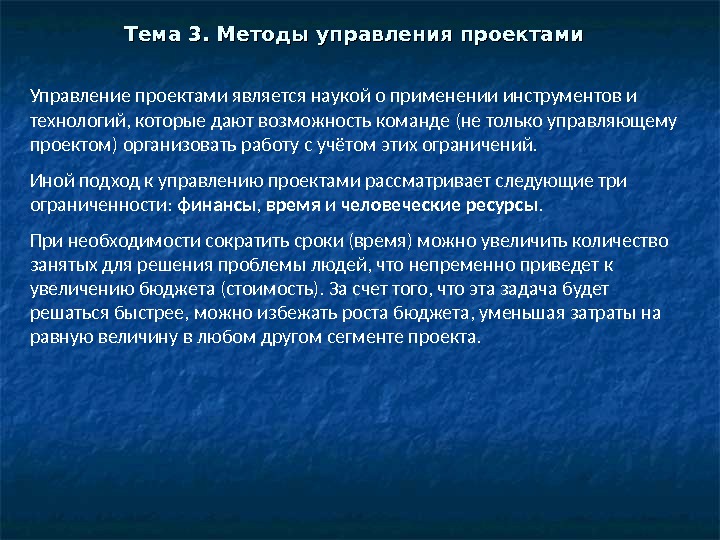 Тема 3. Методы управления проектами

Управление проектами является наукой о применении инструментов и технологий, которые дают возможность команде (не только управляющему проектом) организовать работу с учётом этих ограничений.

Иной подход к управлению проектами рассматривает следующие три ограниченности: финансы, время и человеческие ресурсы.

При необходимости сократить сроки (время) можно увеличить количество занятых для решения проблемы людей, что непременно приведет к увеличению бюджета (стоимость). За счет того, что эта задача будет решаться быстрее, можно избежать роста бюджета, уменьшая затраты на равную величину в любом другом сегменте проекта.